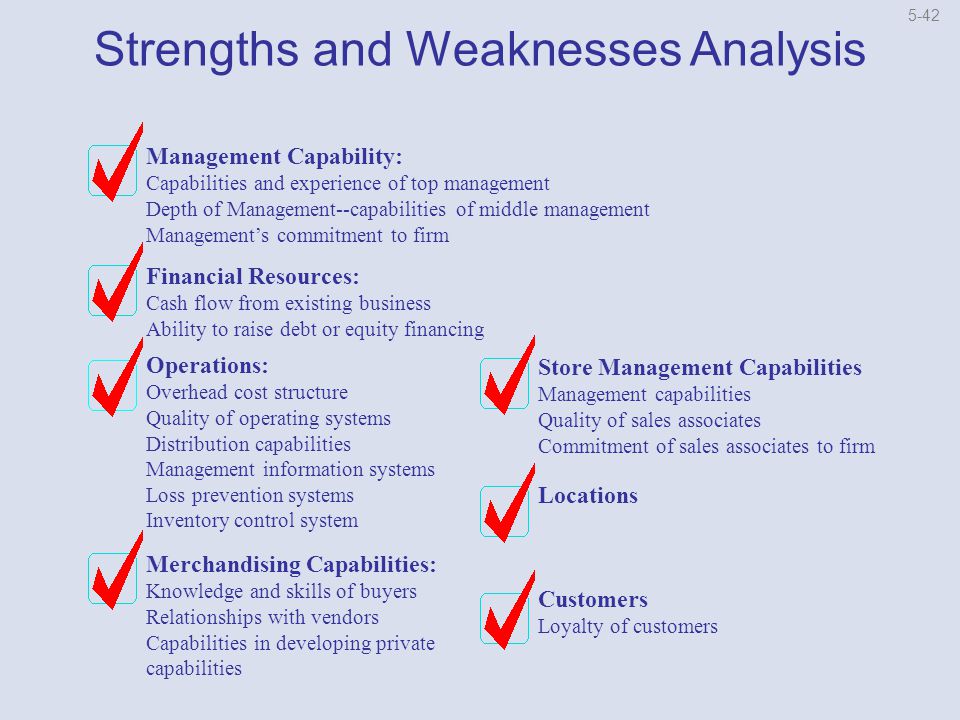 5-42

Strengths and Weaknesses Analysis

Management Capability:
Capabilities and experience of top management
Depth of Management--capabilities of middle management
Management's commitment to firm

Financial Resources:
Cash flow from existing business
Ability to raise debt or equity financing

Operations:
Overhead cost structure
Quality of operating systems
Distribution capabilities
Management information systems
Loss prevention systems
Inventory control system

Merchandising Capabilities:
Knowledge and skills of buyers
Relationships with vendors
Capabilities in developing private capabilities

Store Management Capabilities
Management capabilities
Quality of sales associates
Commitment of sales associates to firm

Locations

Customers
Loyalty of customers